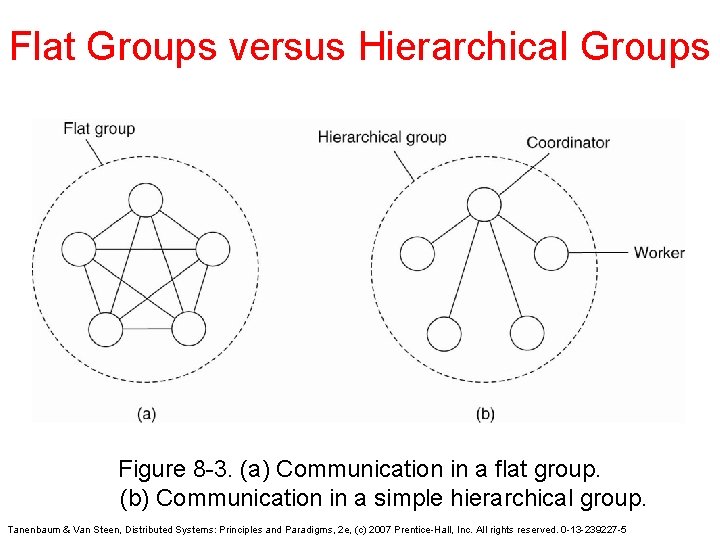 Flat Groups versus Hierarchical Groups

Flat group

(a)

Hierarchical group

Coordinator

Worker

(b)

Figure 8-3. (a) Communication in a flat group.
(b) Communication in a simple hierarchical group.

Tanenbaum & Van Steen, Distributed Systems: Principles and Paradigms, 2e, (c) 2007 Prentice-Hall, Inc. All rights reserved. 0-13-239227-5